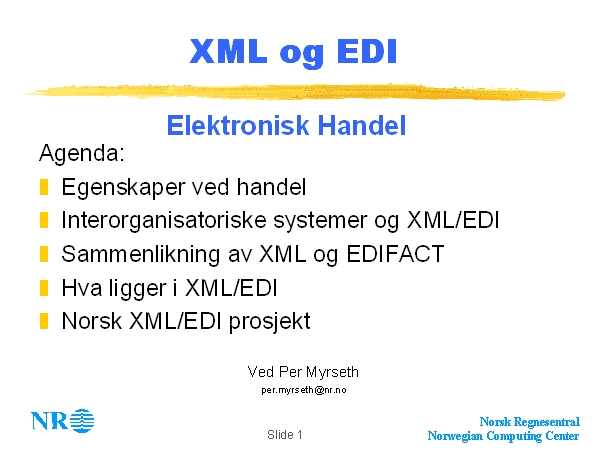 XML og EDI

Elektronisk Handel

Agenda:

Egenskaper ved handel

Interorganisatoriske systemer og XML/EDI

Sammenlikning av XML og EDIFACT

Hva ligger i XML/EDI

Norsk XML/EDI prosjekt

Ved Per Myrseth

per.myrseth@nr.no

NR

Slide 1

Norsk Regnesentral
Norwegian Computing Center